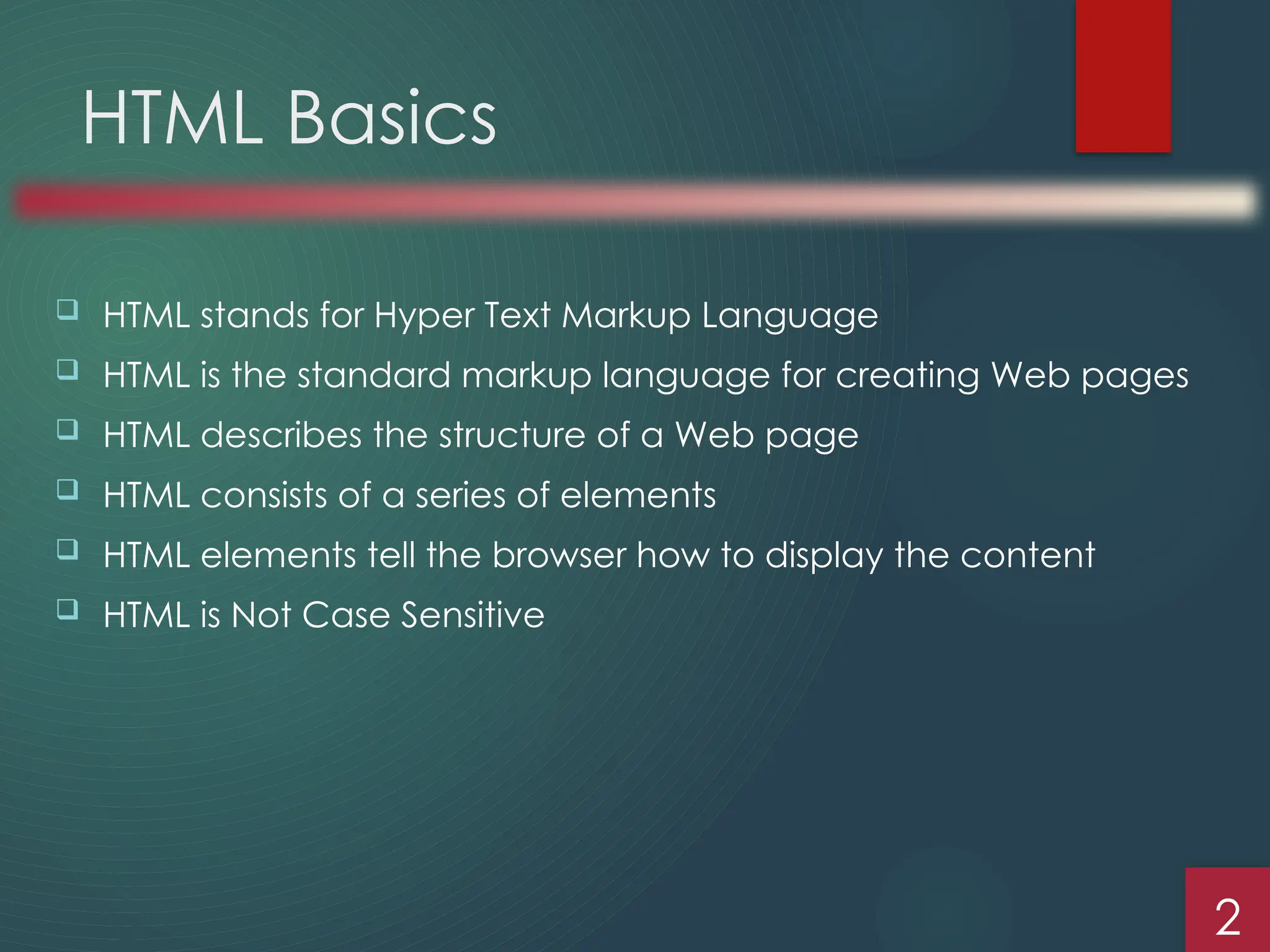 HTML Basics

❑ HTML stands for Hyper Text Markup Language

❑ HTML is the standard markup language for creating Web pages

❑ HTML describes the structure of a Web page

❑ HTML consists of a series of elements

❑ HTML elements tell the browser how to display the content

❑ HTML is Not Case Sensitive

2